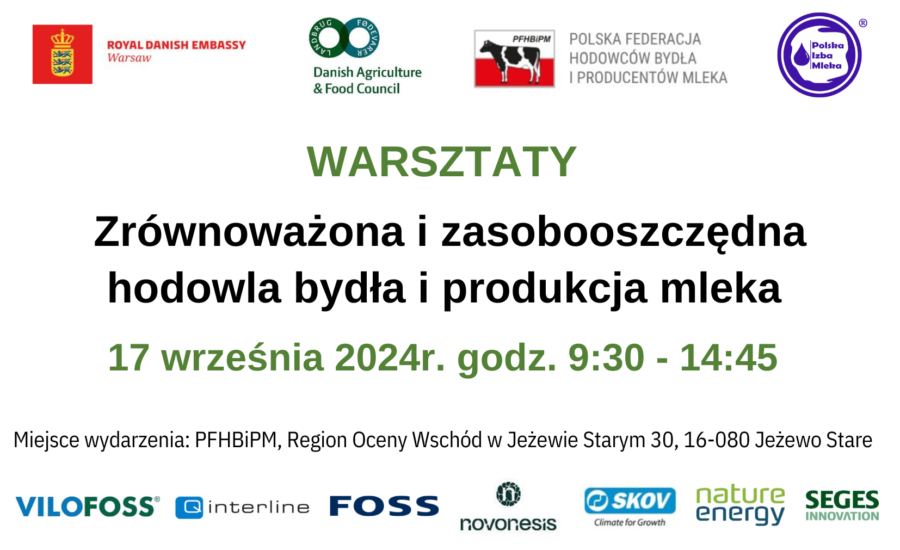 ROYAL DANISH EMBASSY
Warsaw

LANDBRUG FØDEVARER
Danish Agriculture & Food Council

PFHBiPM
POLSKA FEDERACJA HODOWCÓW BYDŁA I PRODUCENTÓW MLEKA

Polska Izba Mleka ®

WARSZTATY

Zrównoważona i zasobooszczędna hodowla bydła i produkcja mleka

17 września 2024r. godz. 9:30 - 14:45

Miejsce wydarzenia: PFHBiPM, Region Oceny Wschód w Jeżewie Starym 30, 16-080 Jeżewo Stare

VILOFOSS®
interline
FOSS
novonesis
SKOV Climate for Growth
nature energy
SEGES INNOVATION